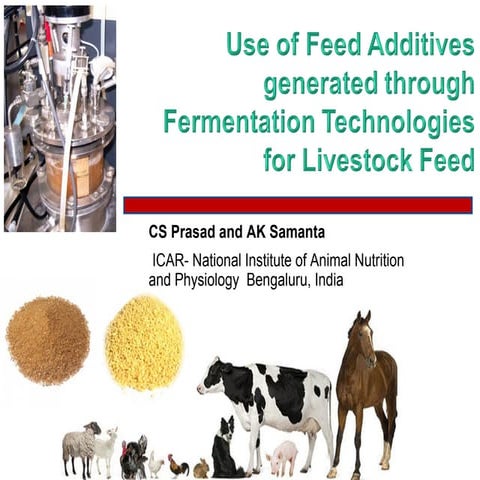 Use of Feed Additives generated through Fermentation Technologies for Livestock Feed

CS Prasad and AK Samanta

ICAR- National Institute of Animal Nutrition and Physiology Bengaluru, India